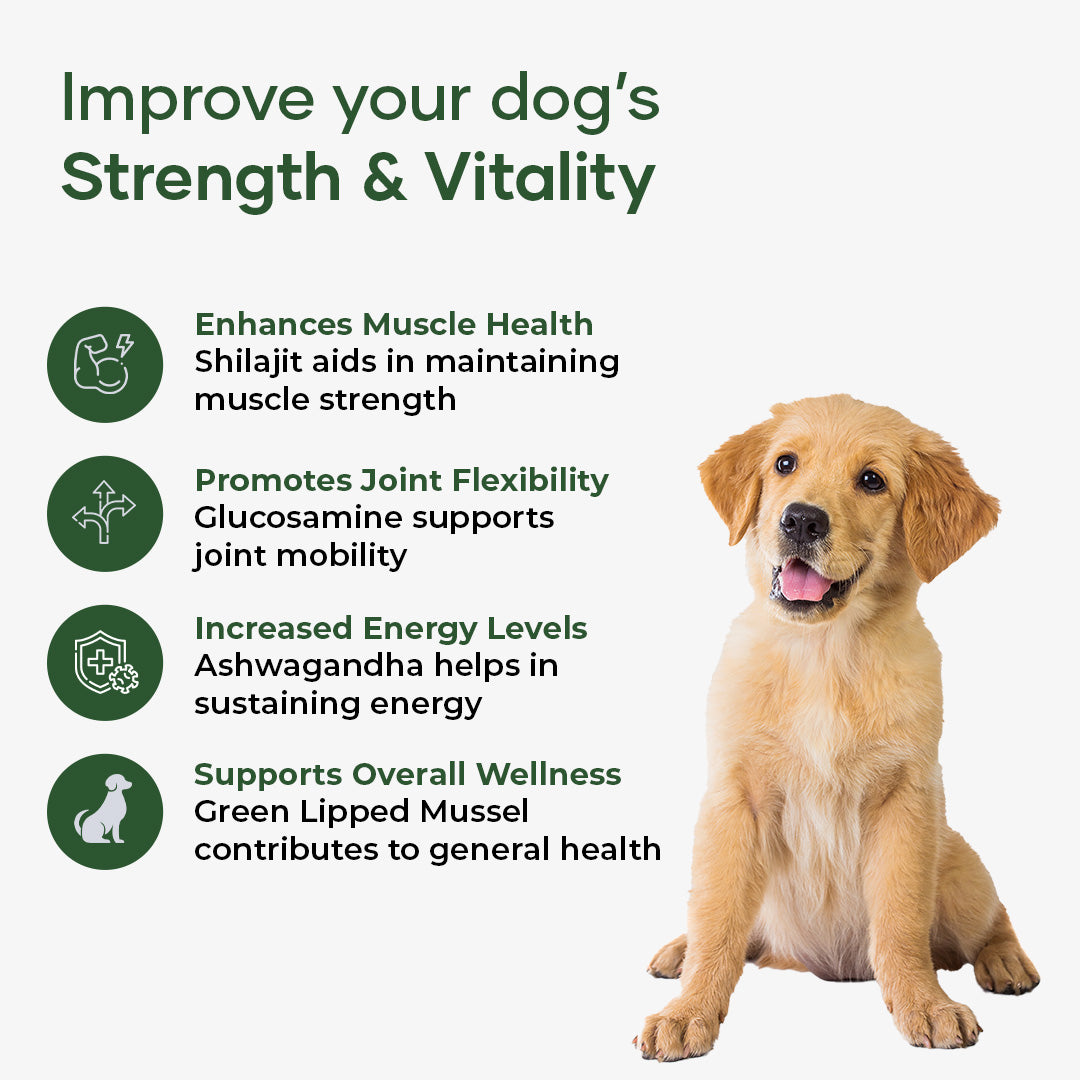 Improve your dog's
Strength & Vitality

Enhances Muscle Health
Shilajit aids in maintaining muscle strength

Promotes Joint Flexibility
Glucosamine supports joint mobility

Increased Energy Levels
Ashwagandha helps in sustaining energy

Supports Overall Wellness
Green Lipped Mussel contributes to general health